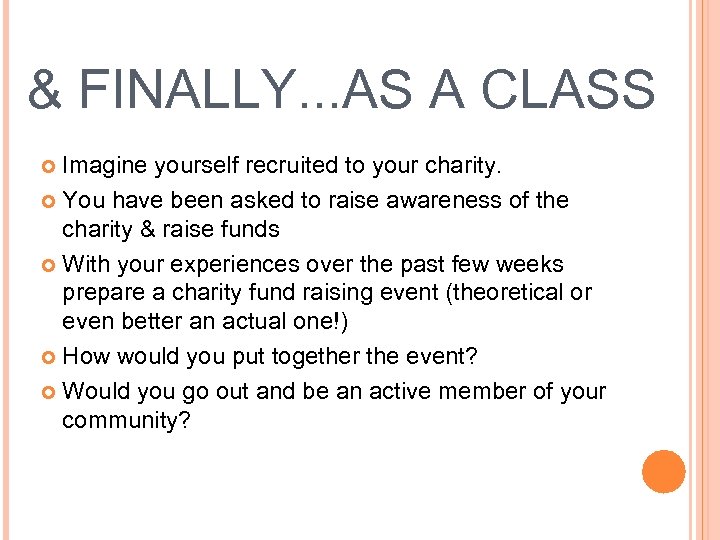 & FINALLY…AS A CLASS

Imagine yourself recruited to your charity.

You have been asked to raise awareness of the charity & raise funds

With your experiences over the past few weeks prepare a charity fund raising event (theoretical or even better an actual one!)

How would you put together the event?

Would you go out and be an active member of your community?